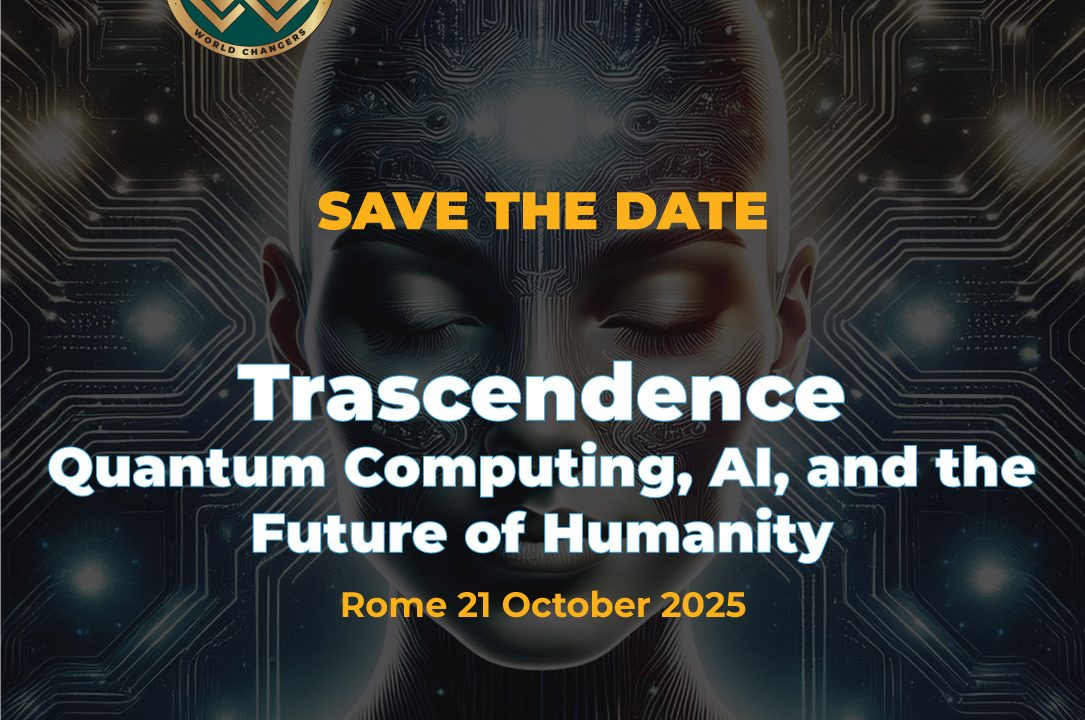 WORLD CHANGERS

SAVE THE DATE

Trascendence
Quantum Computing, AI, and the Future of Humanity

Rome 21 October 2025